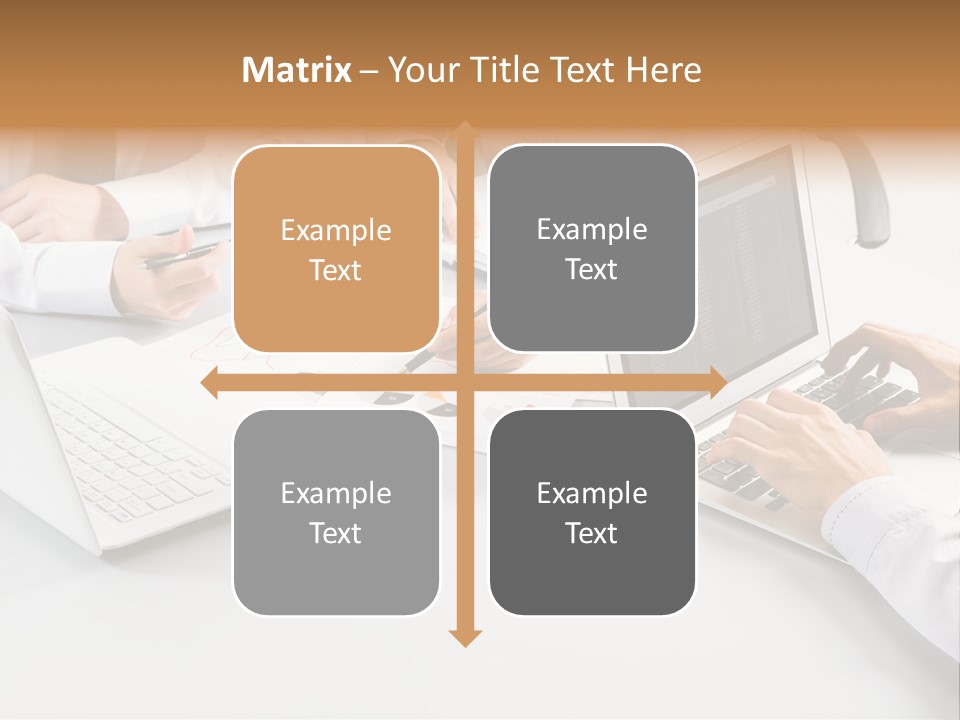 Matrix – Your Title Text Here

Example Text

Example Text

Example Text

Example Text